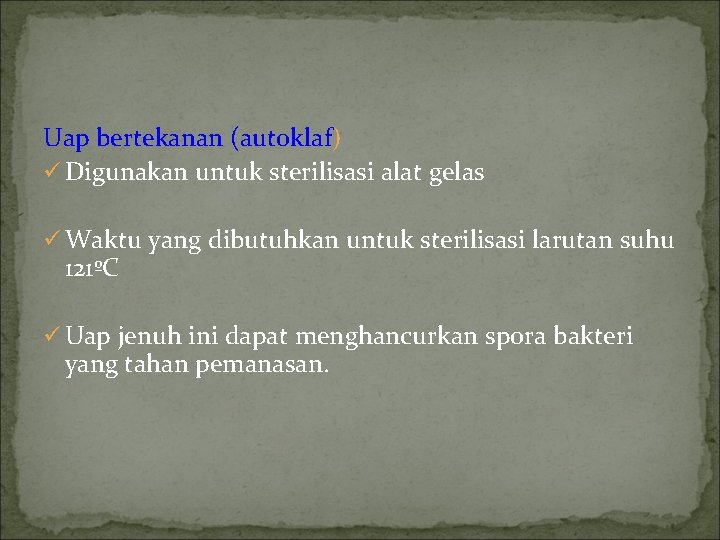 Uap bertekanan (autoklaf)
✓ Digunakan untuk sterilisasi alat gelas

✓ Waktu yang dibutuhkan untuk sterilisasi larutan suhu 121ºC

✓ Uap jenuh ini dapat menghancurkan spora bakteri yang tahan pemanasan.